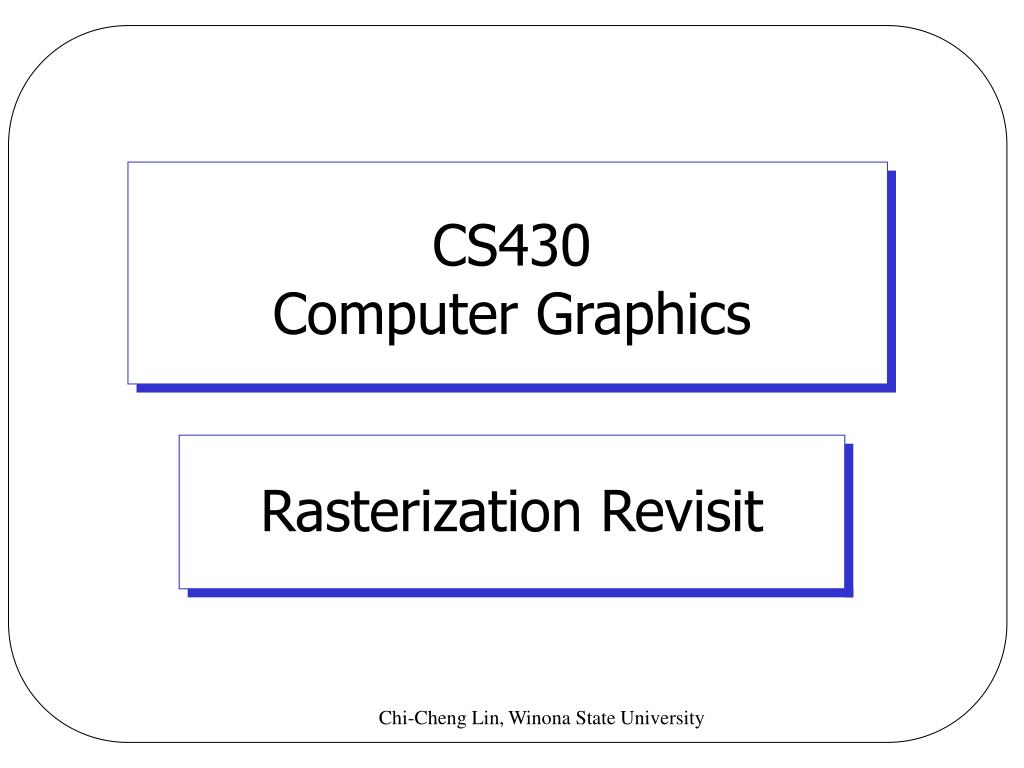 CS430
Computer Graphics

Rasterization Revisit

Chi-Cheng Lin, Winona State University